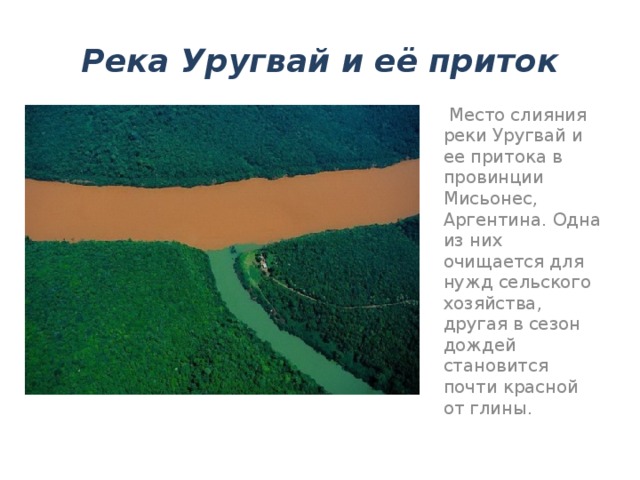 Река Уругвай и её приток

Место слияния реки Уругвай и ее притока в провинции Мисьонес, Аргентина. Одна из них очищается для нужд сельского хозяйства, другая в сезон дождей становится почти красной от глины.